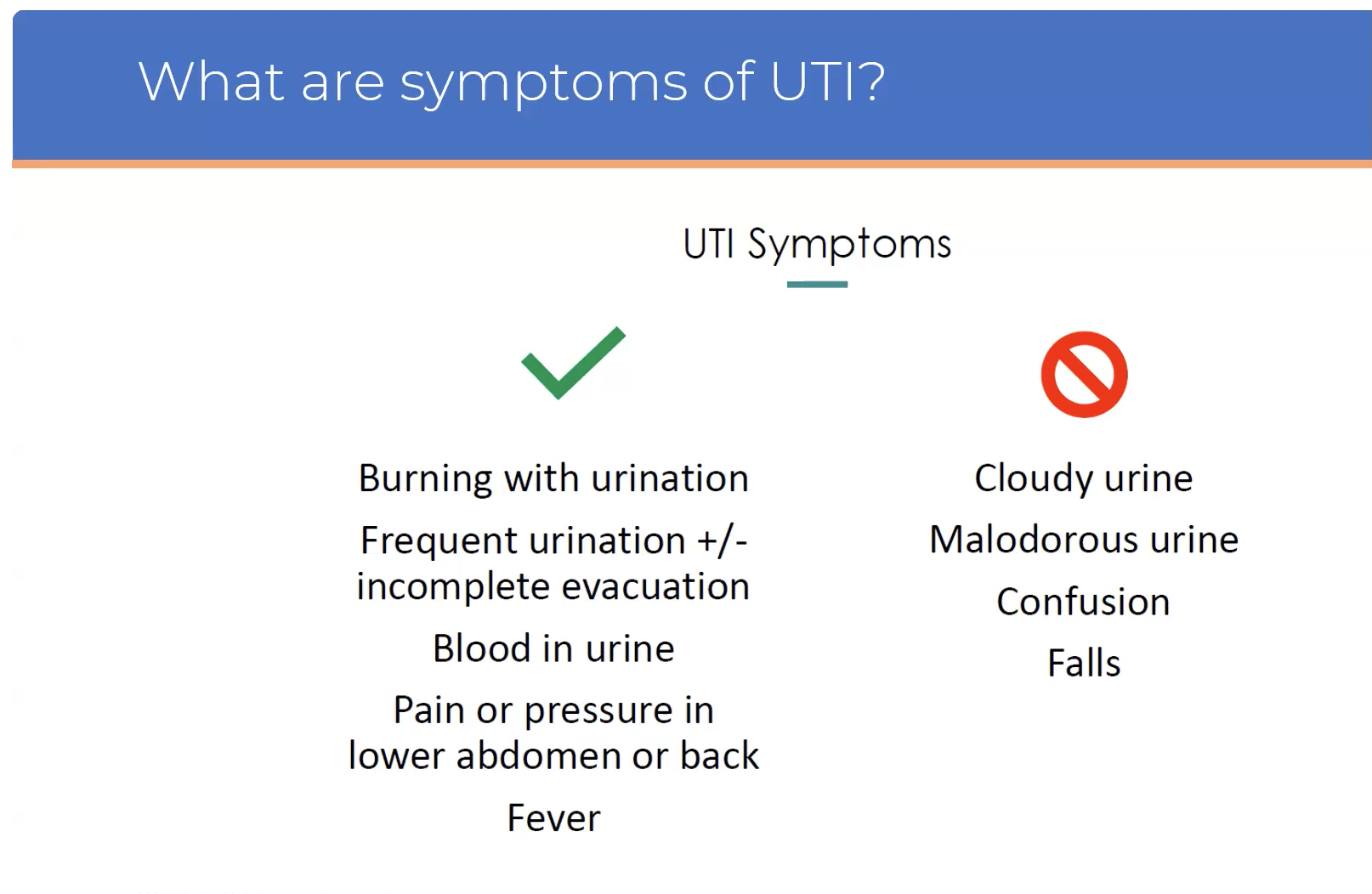 What are symptoms of UTI?

UTI Symptoms

Burning with urination

Frequent urination +/- incomplete evacuation

Blood in urine

Pain or pressure in lower abdomen or back

Fever

Cloudy urine

Malodorous urine

Confusion

Falls